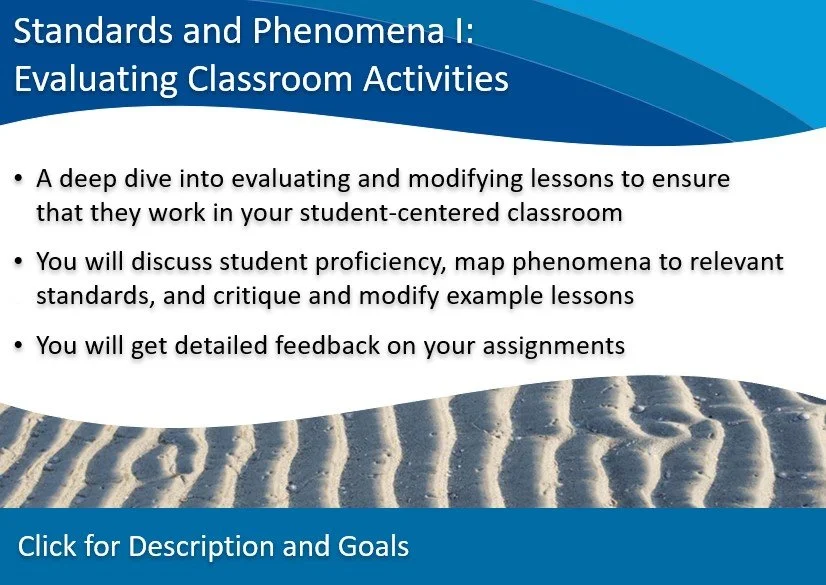 Standards and Phenomena I: Evaluating Classroom Activities

• A deep dive into evaluating and modifying lessons to ensure that they work in your student-centered classroom

• You will discuss student proficiency, map phenomena to relevant standards, and critique and modify example lessons

• You will get detailed feedback on your assignments

Click for Description and Goals